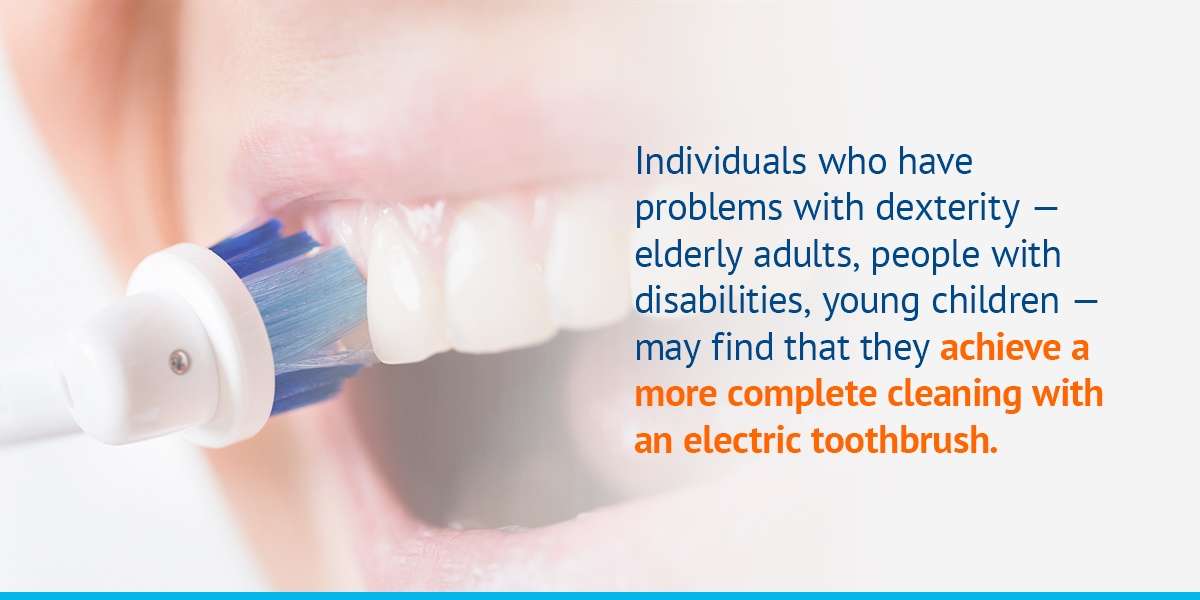 Individuals who have problems with dexterity — elderly adults, people with disabilities, young children — may find that they achieve a more complete cleaning with an electric toothbrush.